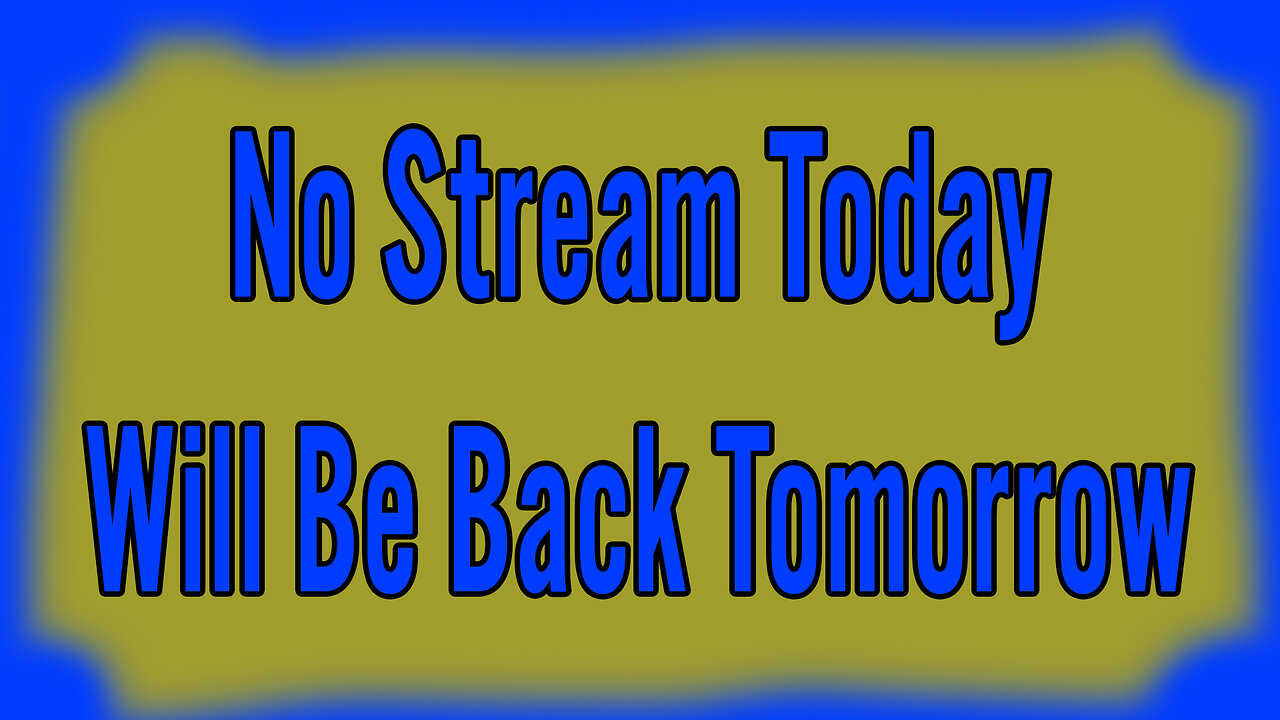 No Stream Today
Will Be Back Tomorrow